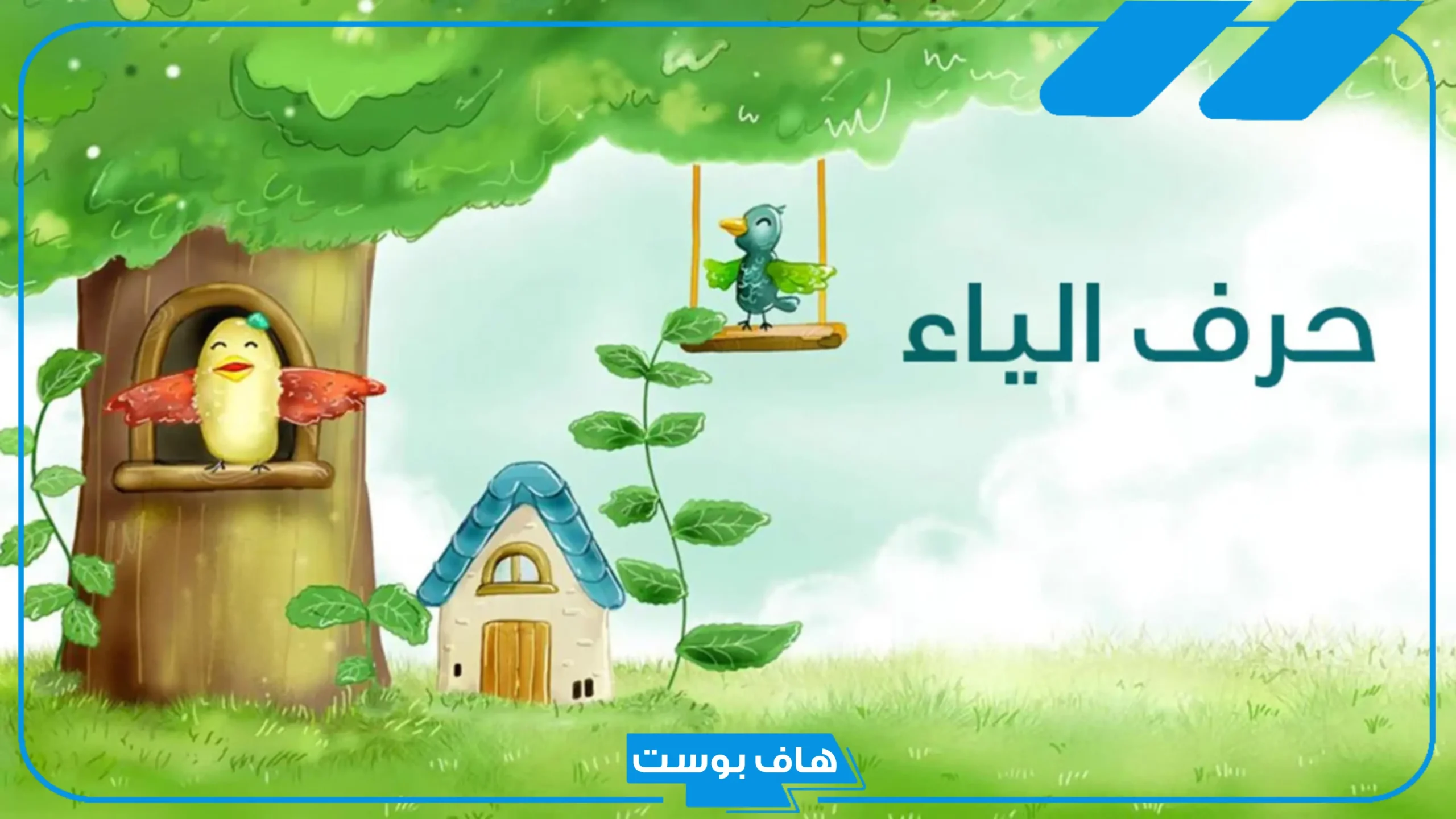 حرف الياء

هاف بوست